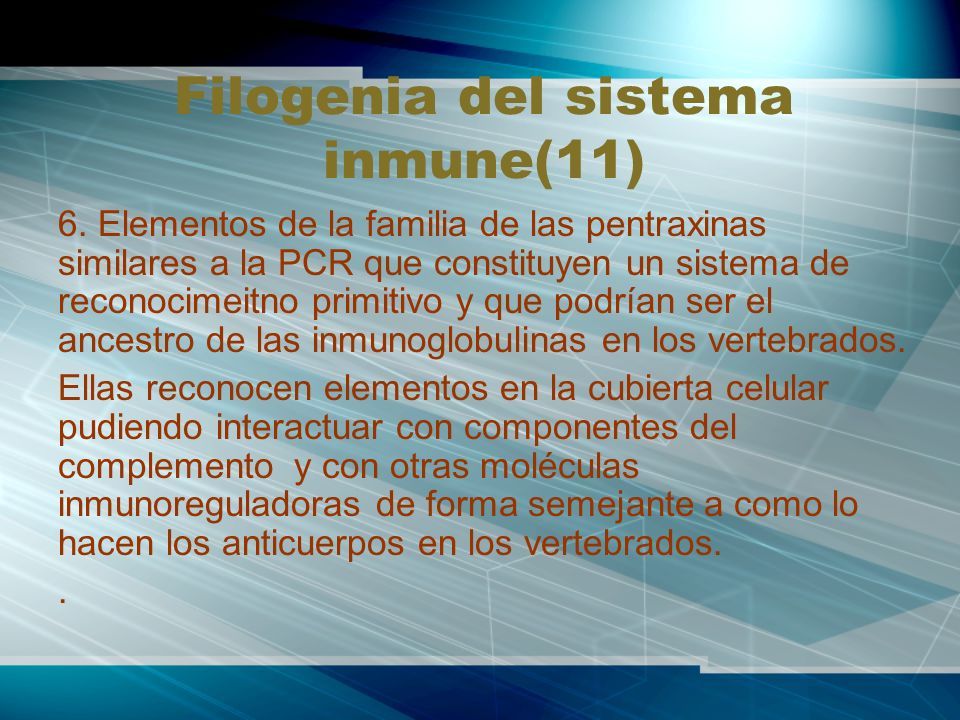 Filogenia del sistema inmune(11)

6. Elementos de la familia de las pentraxinas similares a la PCR que constituyen un sistema de reconocimeitno primitivo y que podrían ser el ancestro de las inmunoglobulinas en los vertebrados.

Ellas reconocen elementos en la cubierta celular pudiendo interactuar con componentes del complemento y con otras moléculas inmunoreguladoras de forma semejante a como lo hacen los anticuerpos en los vertebrados.

.